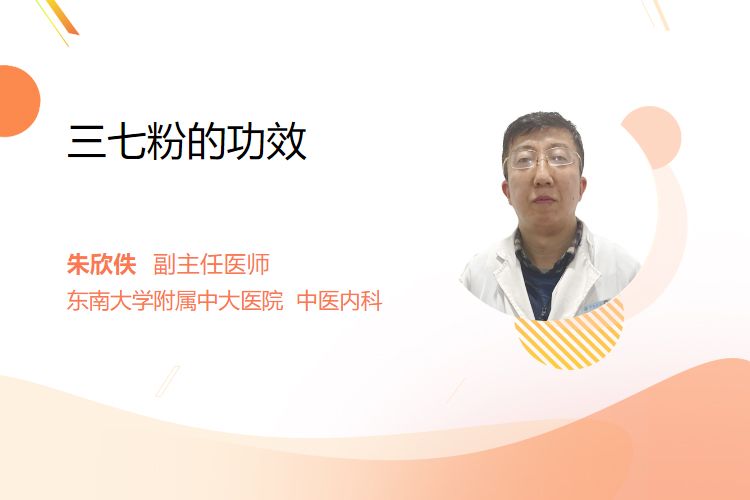 三七粉的功效

朱欣佚 副主任医师
东南大学附属中大医院 中医内科